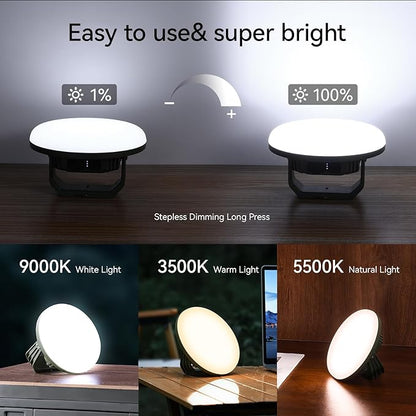 Easy to use& super bright

1%

−

+

100%

Stepless Dimming Long Press

9000K White Light

3500K Warm Light

5500K Natural Light